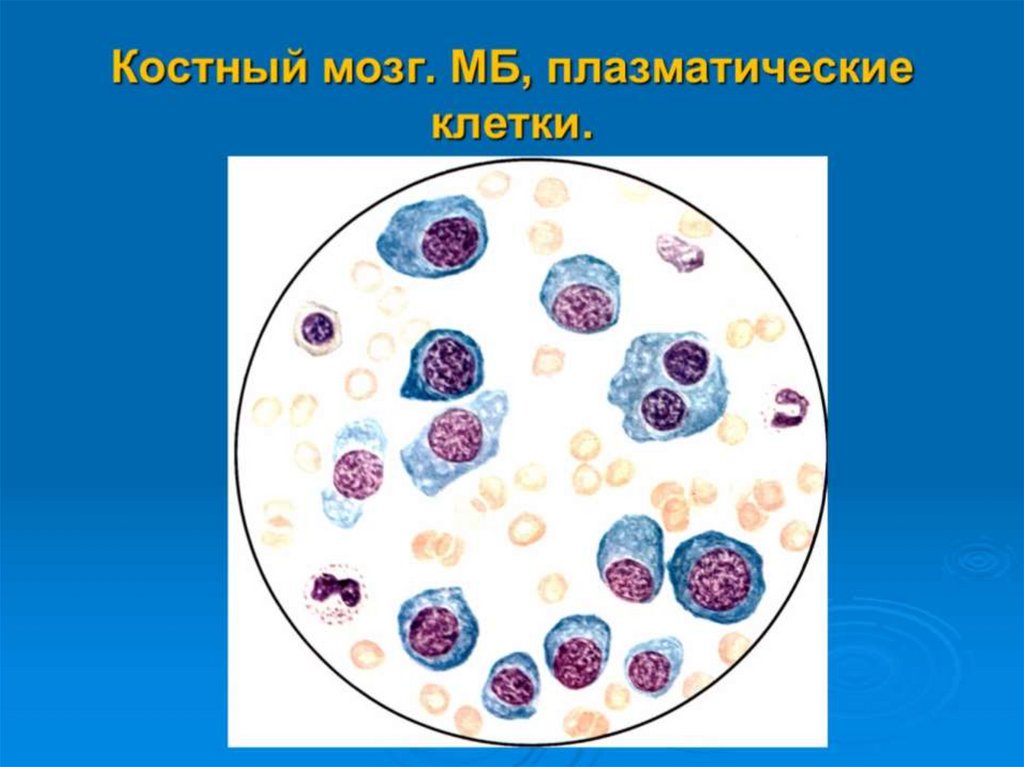 Костный мозг. МБ, плазматические клетки.